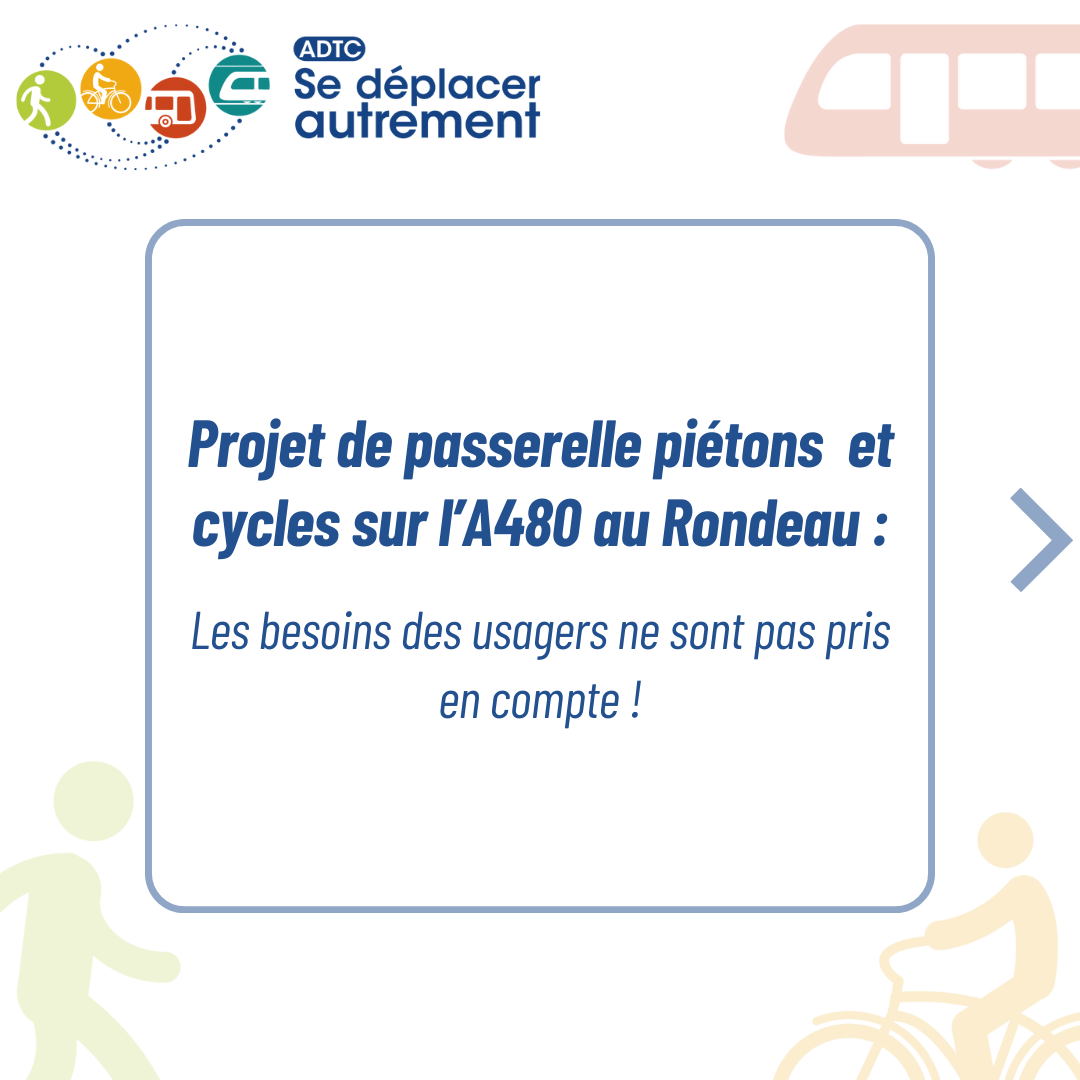 ADTC
Se déplacer autrement

Projet de passerelle piétons et cycles sur l'A480 au Rondeau :

Les besoins des usagers ne sont pas pris en compte !